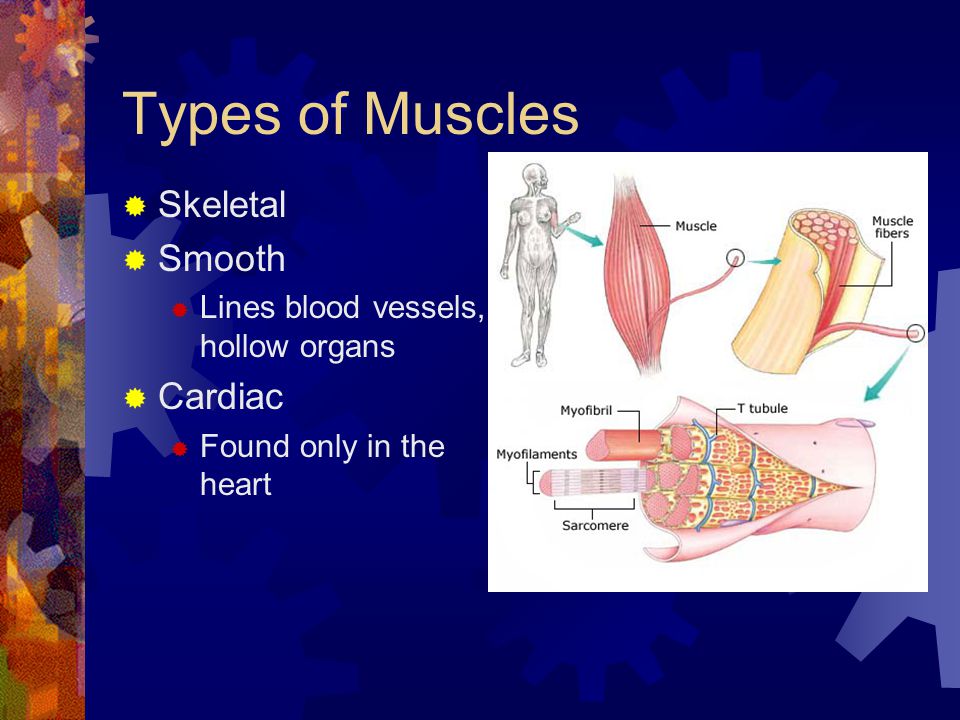 Types of Muscles

Skeletal

Smooth

Lines blood vessels, hollow organs

Cardiac

Found only in the heart

Muscle

Muscle fibers

Myofibril

T tubule

Myofilaments

Sarcomere